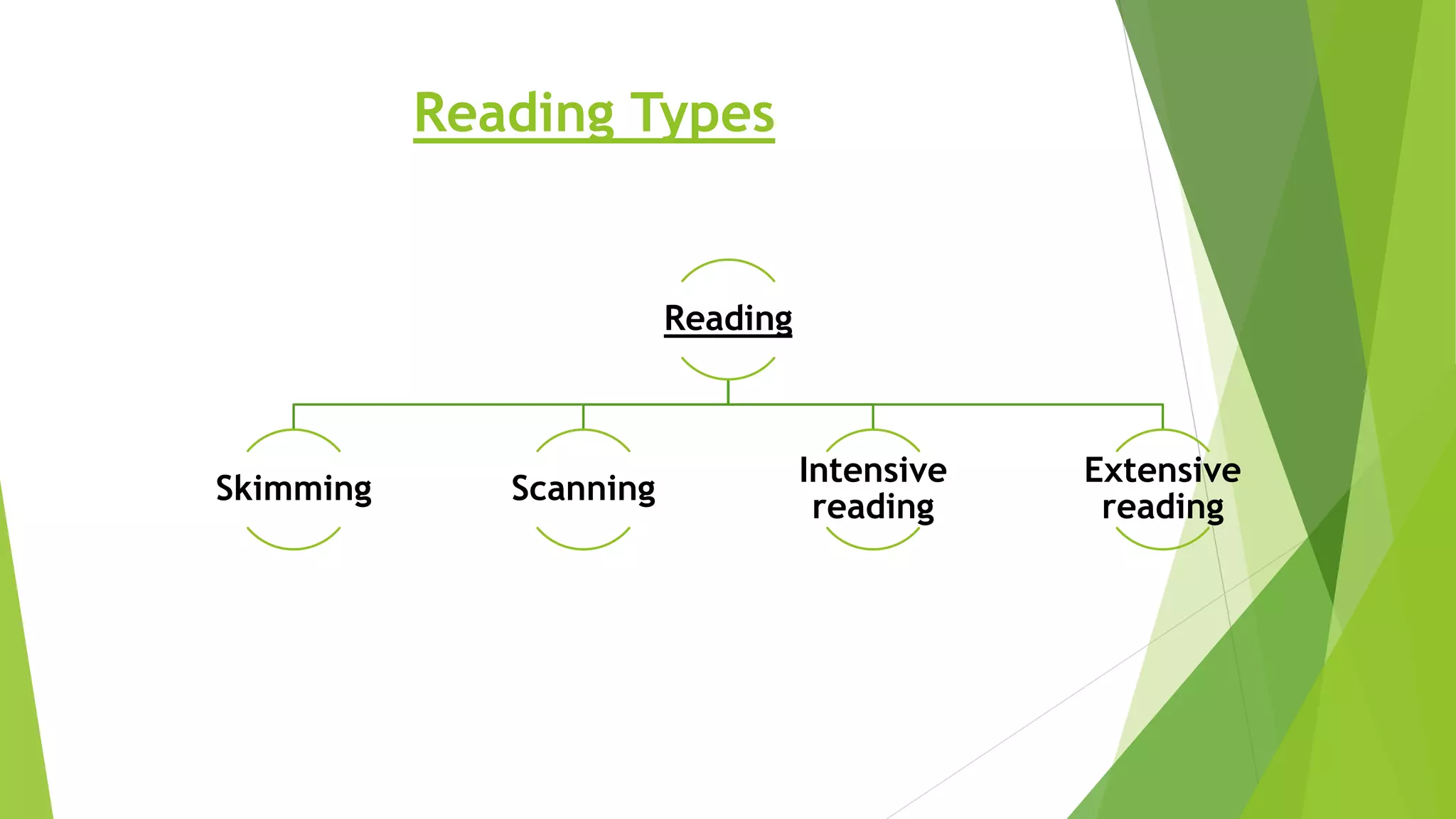 Reading Types

Reading

Skimming

Scanning

Intensive reading

Extensive reading